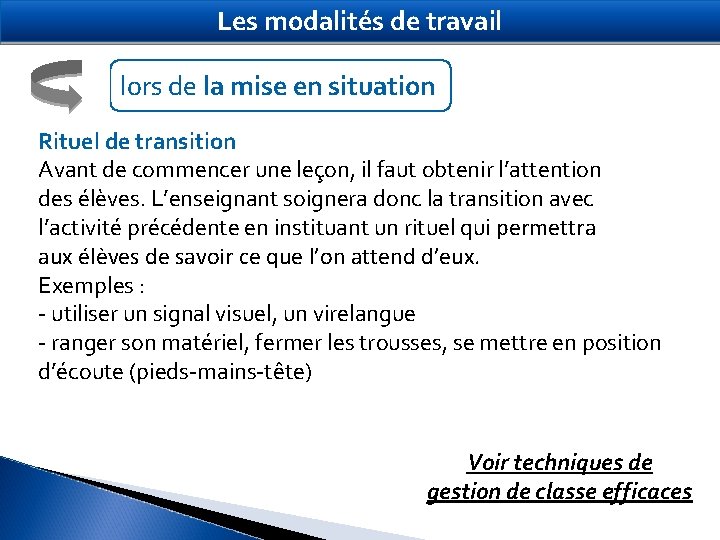 Les modalités de travail

lors de la mise en situation

Rituel de transition
Avant de commencer une leçon, il faut obtenir l'attention des élèves. L'enseignant soignera donc la transition avec l'activité précédente en instituant un rituel qui permettra aux élèves de savoir ce que l'on attend d'eux.
Exemples :
- utiliser un signal visuel, un virelangue
- ranger son matériel, fermer les trousses, se mettre en position d'écoute (pieds-mains-tête)

Voir techniques de gestion de classe efficaces